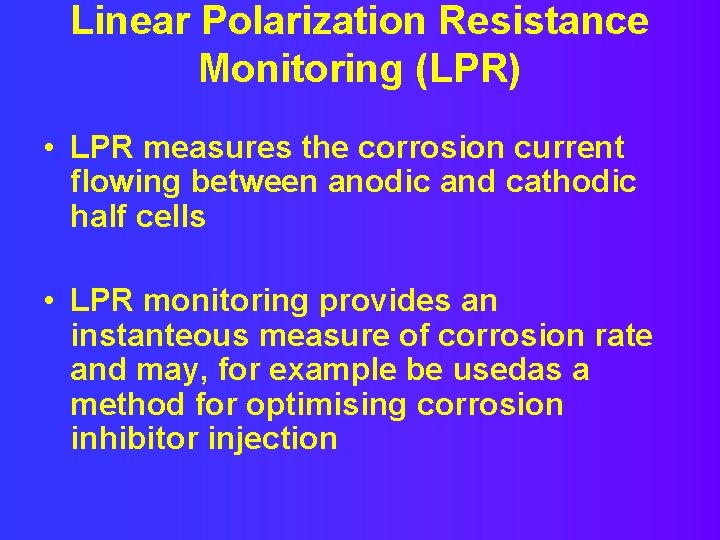 Linear Polarization Resistance Monitoring (LPR)

• LPR measures the corrosion current flowing between anodic and cathodic half cells

• LPR monitoring provides an instanteous measure of corrosion rate and may, for example be usedas a method for optimising corrosion inhibitor injection